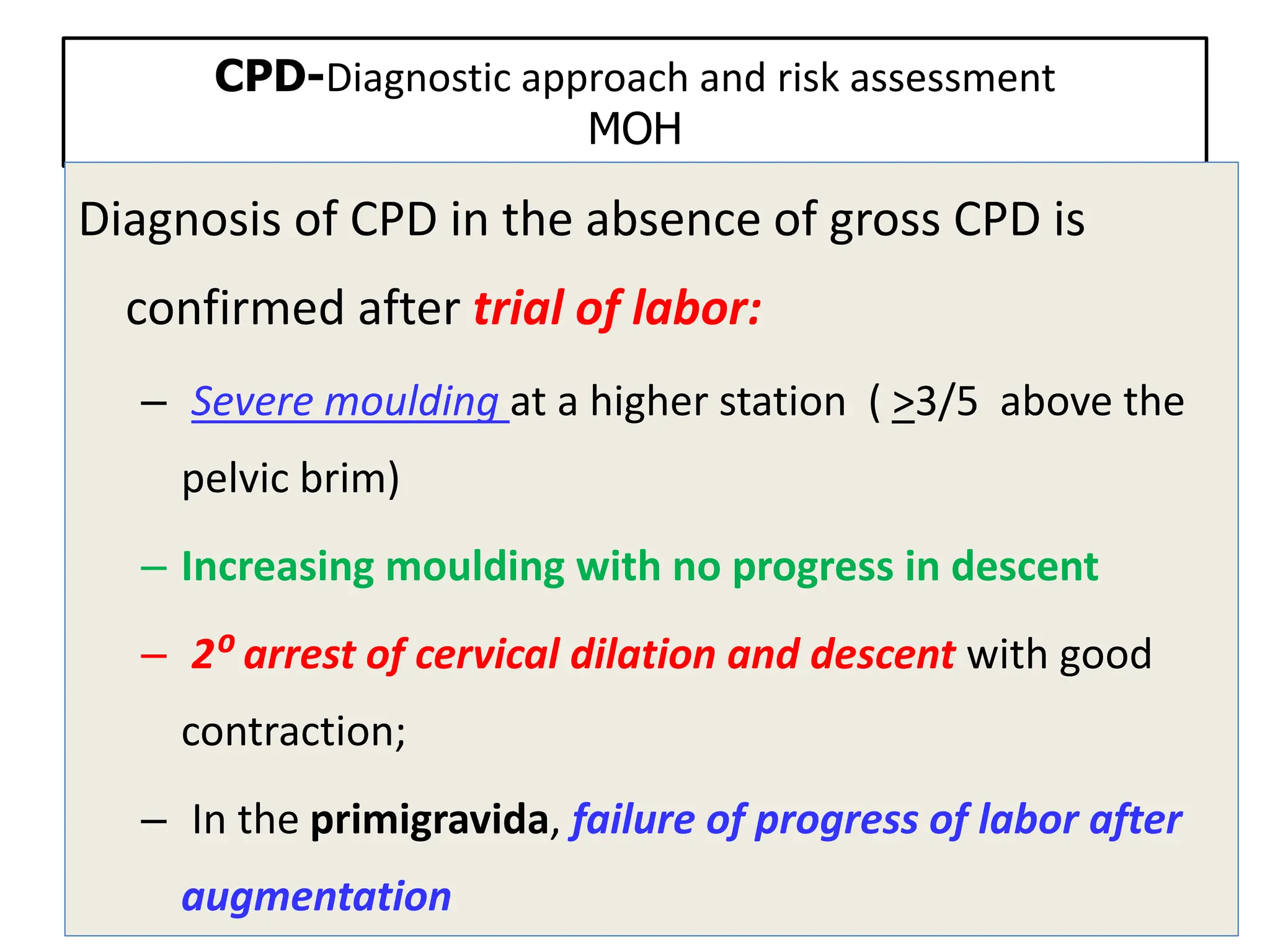 CPD-Diagnostic approach and risk assessment
MOH

Diagnosis of CPD in the absence of gross CPD is confirmed after trial of labor:

– Severe moulding at a higher station ( $\geq$3/5 above the pelvic brim)

– Increasing moulding with no progress in descent

– $2^o$ arrest of cervical dilation and descent with good contraction;

– In the primigravida, failure of progress of labor after augmentation